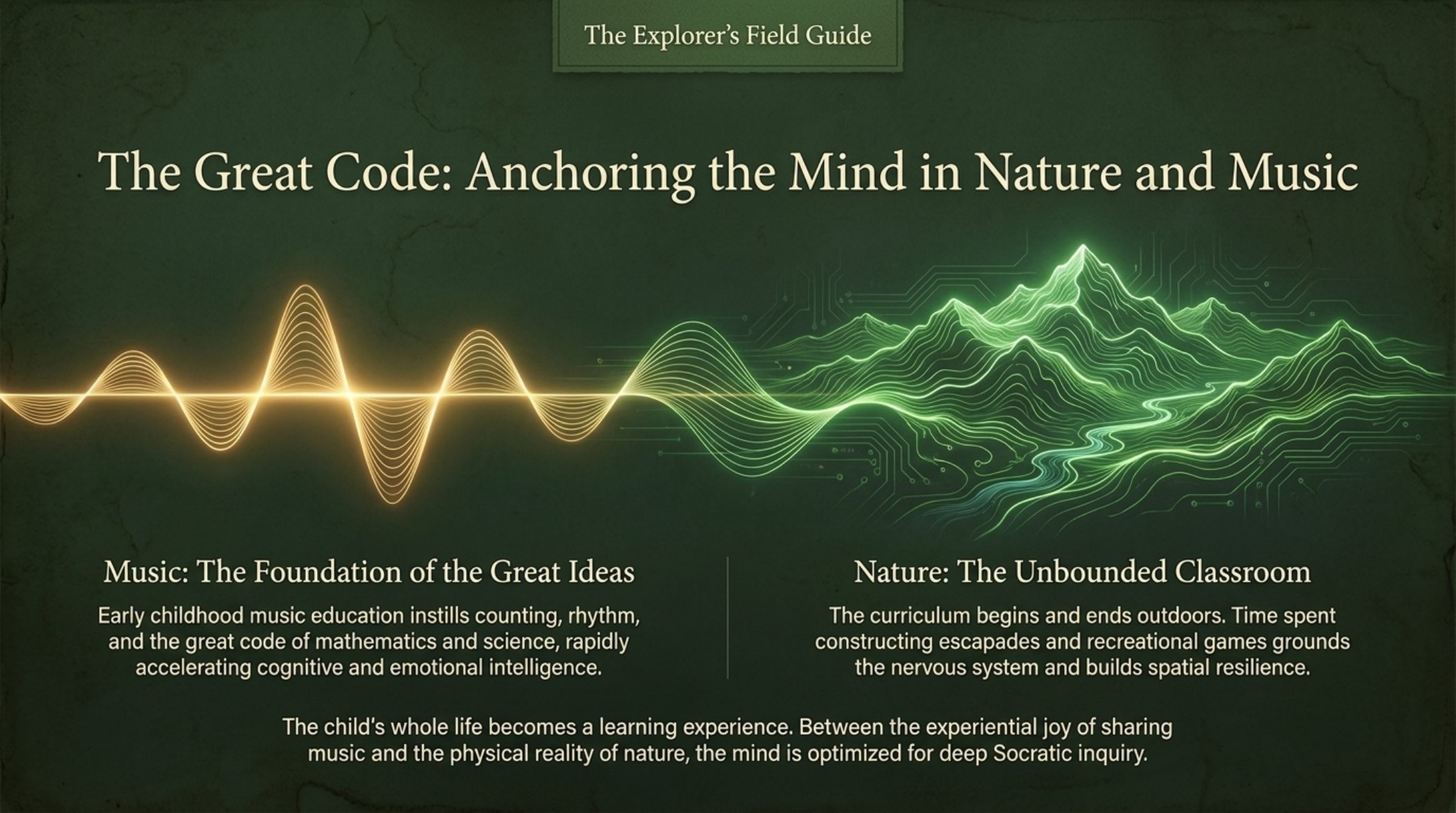 The Explorer's Field Guide

The Great Code: Anchoring the Mind in Nature and Music

Music: The Foundation of the Great Ideas

Early childhood music education instills counting, rhythm, and the great code of mathematics and science, rapidly accelerating cognitive and emotional intelligence.

Nature: The Unbounded Classroom

The curriculum begins and ends outdoors. Time spent constructing escapades and recreational games grounds the nervous system and builds spatial resilience.

The child's whole life becomes a learning experience. Between the experiential joy of sharing music and the physical reality of nature, the mind is optimized for deep Socratic inquiry.